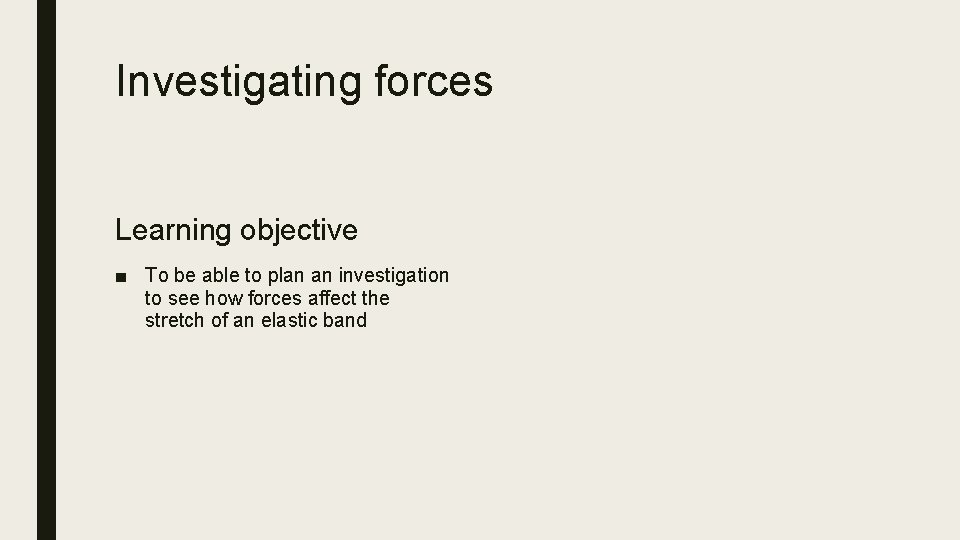 Investigating forces

Learning objective

■ To be able to plan an investigation to see how forces affect the stretch of an elastic band